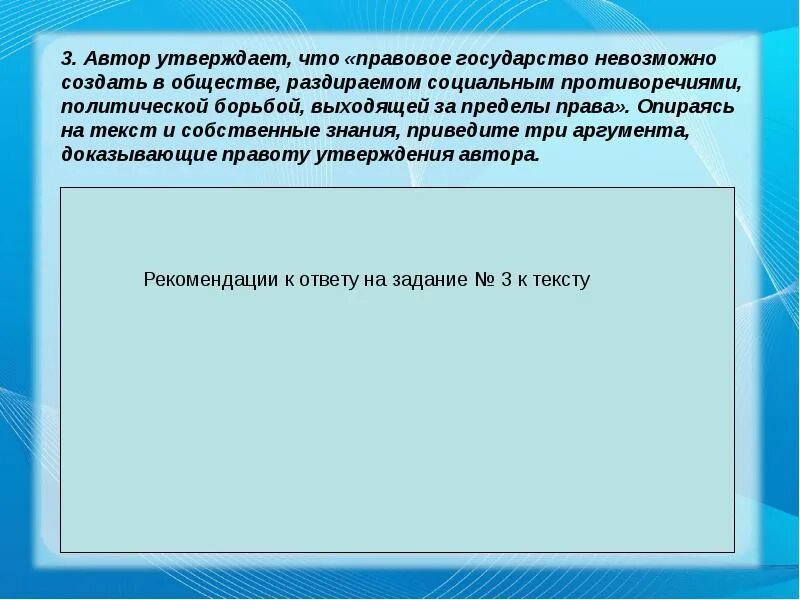 3. Автор утверждает, что «правовое государство невозможно создать в обществе, раздираемом социальным противоречиями, политической борьбой, выходящей за пределы права». Опираясь на текст и собственные знания, приведите три аргумента, доказывающие правоту утверждения автора.

Рекомендации к ответу на задание № 3 к тексту